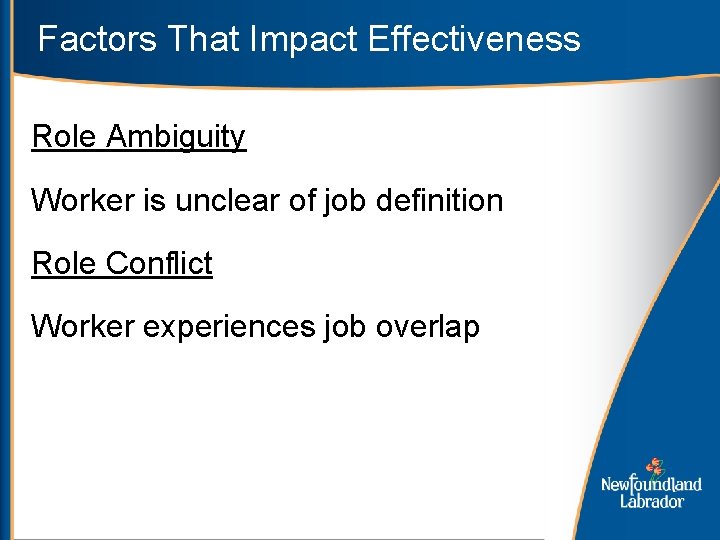 Factors That Impact Effectiveness

Role Ambiguity

Worker is unclear of job definition

Role Conflict

Worker experiences job overlap

Newfoundland
Labrador